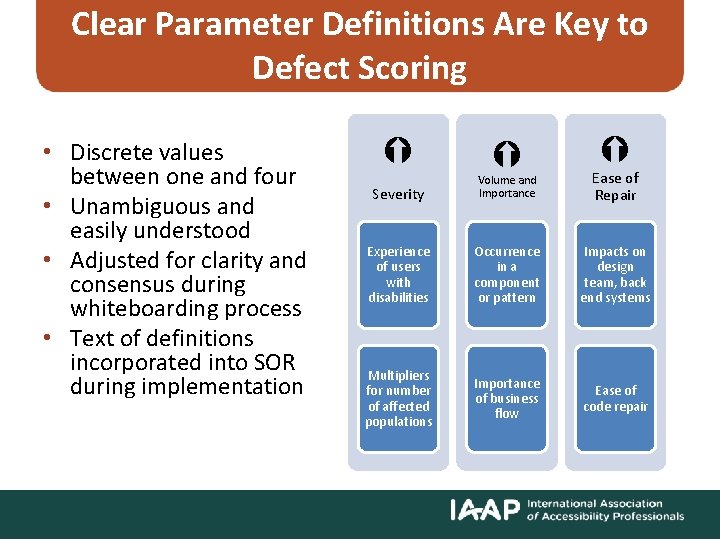 Clear Parameter Definitions Are Key to Defect Scoring

• Discrete values between one and four
• Unambiguous and easily understood
• Adjusted for clarity and consensus during whiteboarding process
• Text of definitions incorporated into SOR during implementation

Severity

Experience of users with disabilities

Multipliers for number of affected populations

Volume and Importance

Occurrence in a component or pattern

Importance of business flow

Ease of Repair

Impacts on design team, back end systems

Ease of code repair

IAAP International Association of Accessibility Professionals